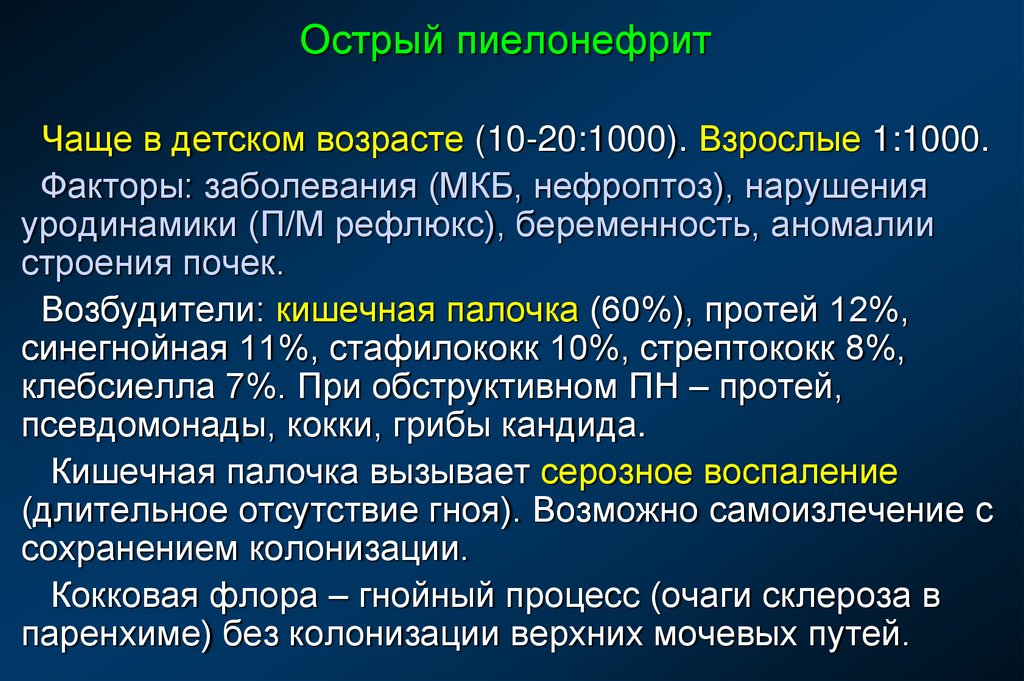 Острый пиелонефрит

Чаще в детском возрасте (10-20:1000). Взрослые 1:1000.

Факторы: заболевания (МКБ, нефроптоз), нарушения уродинамики (П/М рефлюкс), беременность, аномалии строения почек.

Возбудители: кишечная палочка (60%), протей 12%, синегнойная 11%, стафилококк 10%, стрептококк 8%, клебсиелла 7%. При обструктивном ПН – протей, псевдомонады, кокки, грибы кандида.

Кишечная палочка вызывает серозное воспаление (длительное отсутствие гноя). Возможно самоизлечение с сохранением колонизации.

Кокковая флора – гнойный процесс (очаги склероза в паренхиме) без колонизации верхних мочевых путей.